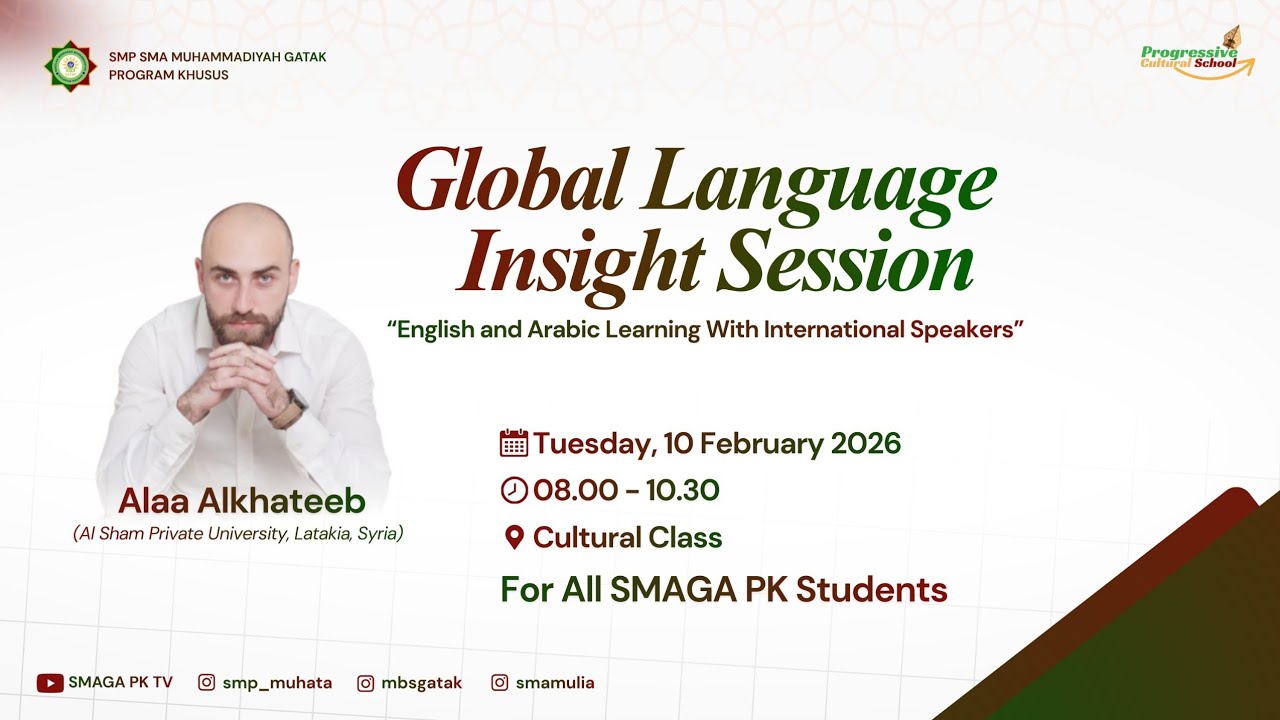 SMP SMA MUHAMMADIYAH GATAK
PROGRAM KHUSUS

Progressive Cultural School

Global Language Insight Session

"English and Arabic Learning With International Speakers"

Alaa Alkhateeb
(Al Sham Private University, Latakia, Syria)

Tuesday, 10 February 2026
08.00 - 10.30
Cultural Class
For All SMAGA PK Students

SMAGA PK TV smp_muhata mbsgatak smamulia